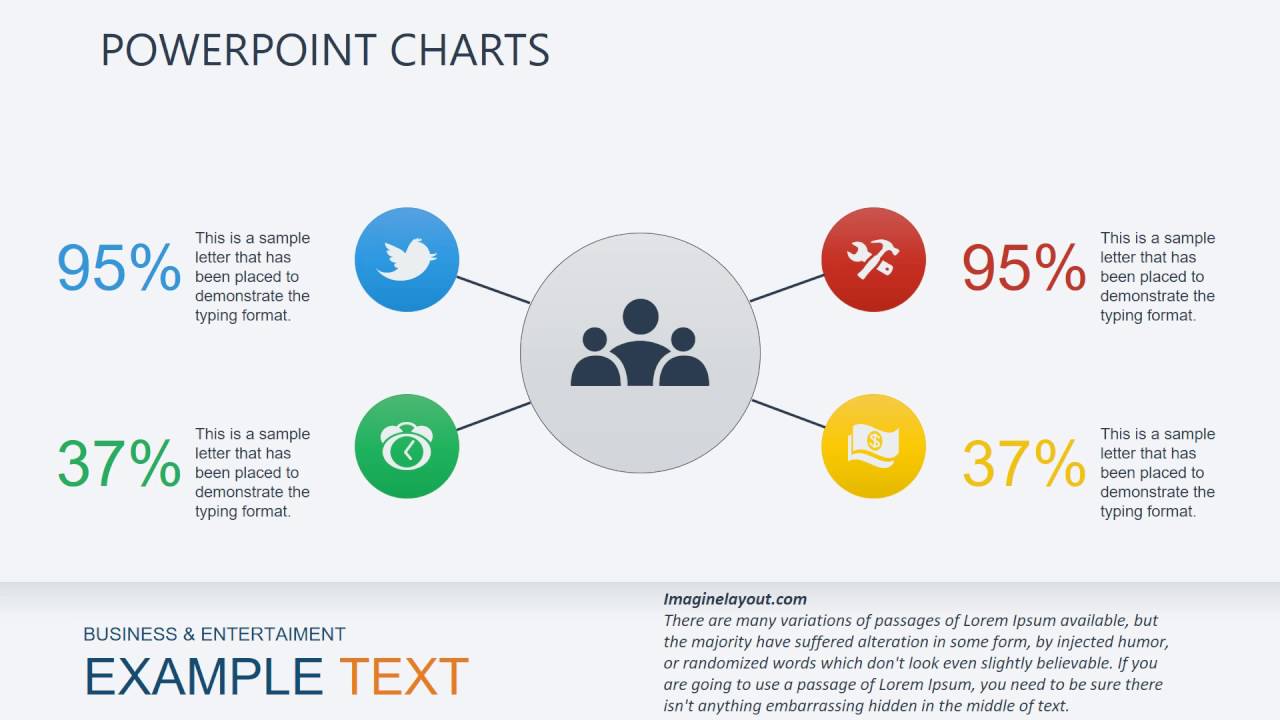 POWERPOINT CHARTS

95%

This is a sample letter that has been placed to demonstrate the typing format.

37%

This is a sample letter that has been placed to demonstrate the typing format.

95%

This is a sample letter that has been placed to demonstrate the typing format.

37%

This is a sample letter that has been placed to demonstrate the typing format.

BUSINESS & ENTERTAIMENT

EXAMPLE TEXT

Imaginelayout.com

There are many variations of passages of Lorem Ipsum available, but the majority have suffered alteration in some form, by injected humor, or randomized words which don't look even slightly believable. If you are going to use a passage of Lorem Ipsum, you need to be sure there isn't anything embarrassing hidden in the middle of text.